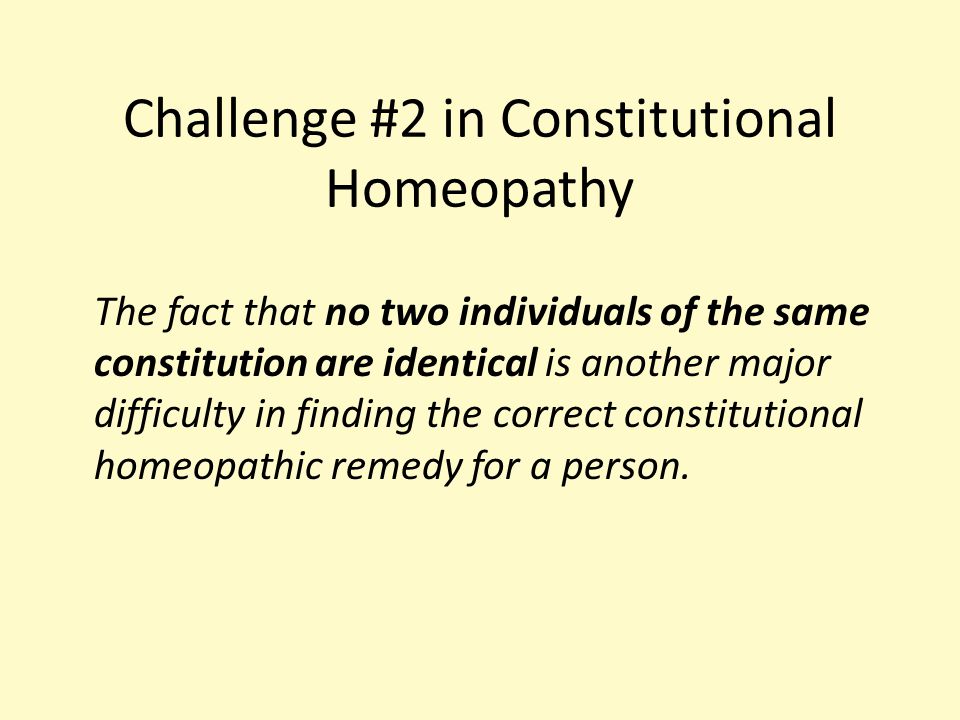 Challenge #2 in Constitutional Homeopathy

The fact that no two individuals of the same constitution are identical is another major difficulty in finding the correct constitutional homeopathic remedy for a person.